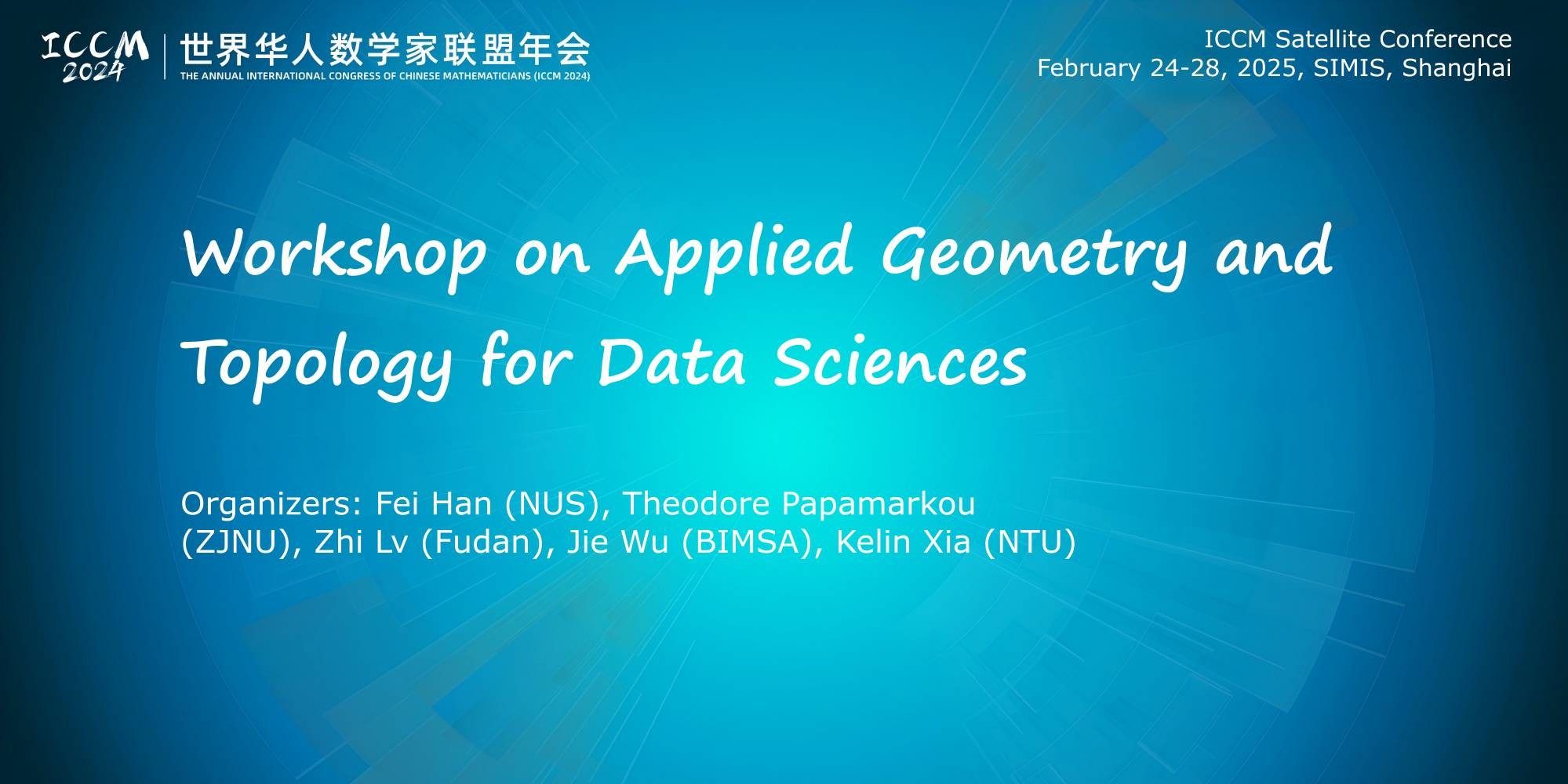 ICCM 2024

世界华人数学家联盟年会
THE ANNUAL INTERNATIONAL CONGRESS OF CHINESE MATHEMATICIANS (ICCM 2024)

ICCM Satellite Conference
February 24-28, 2025, SIMIS, Shanghai

Workshop on Applied Geometry and Topology for Data Sciences

Organizers: Fei Han (NUS), Theodore Papamarkou (ZJNU), Zhi Lv (Fudan), Jie Wu (BIMSA), Kelin Xia (NTU)